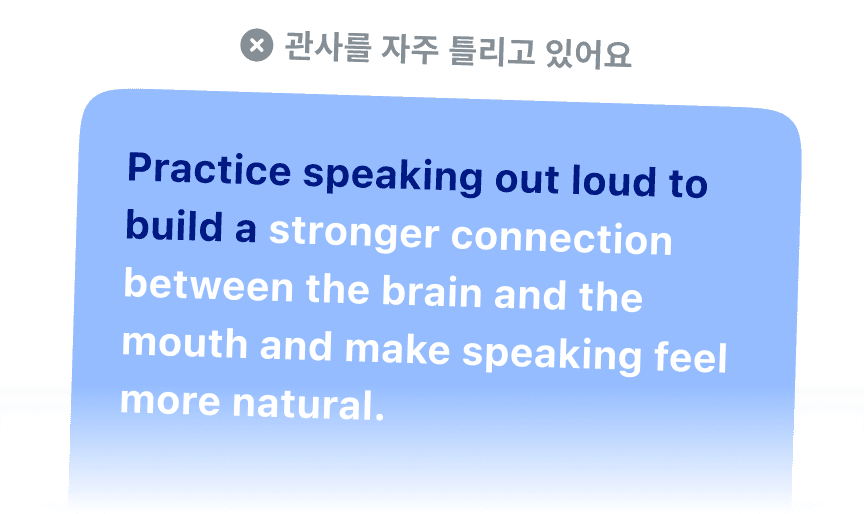 관사를 자주 틀리고 있어요

Practice speaking out loud to build a stronger connection between the brain and the mouth and make speaking feel more natural.